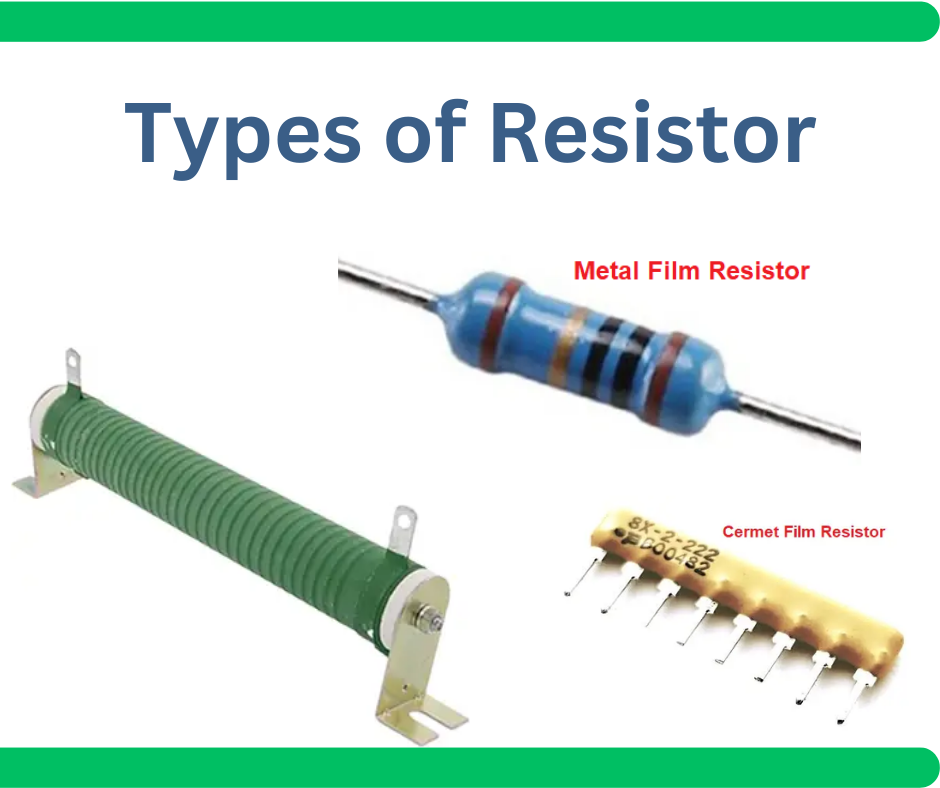 Types of Resistor

Metal Film Resistor

Cermet Film Resistor

8X-2-222
D00482